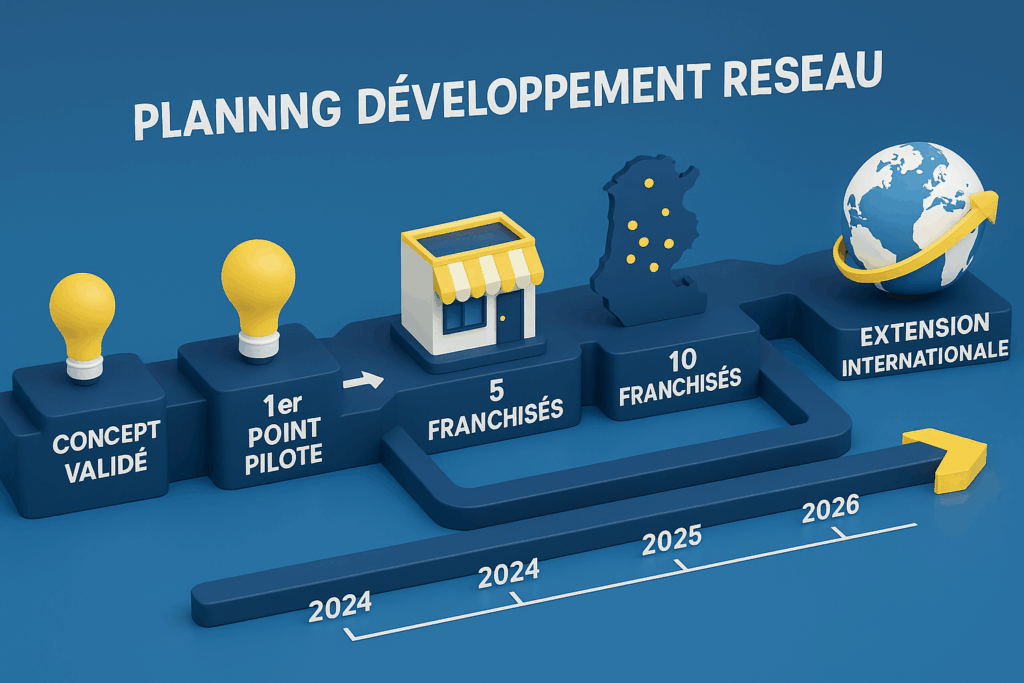 PLANNNG DÉVELOPPEMENT RESEAU

CONCEPT VALIDÉ

1er POINT PILOTE

5 FRANCHISÉS

10 FRANCHISÉS

EXTENSION INTERNATIONALE

2024

2024

2025

2026